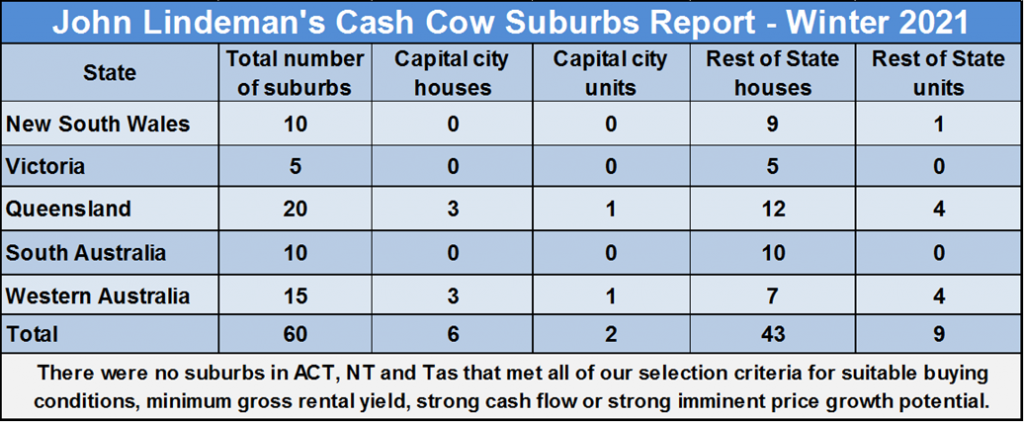 John Lindeman's Cash Cow Suburbs Report - Winter 2021

| State | Total number of suburbs | Capital city houses | Capital city units | Rest of State houses | Rest of State units |
|---|---|---|---|---|---|
| New South Wales | 10 | 0 | 0 | 9 | 1 |
| Victoria | 5 | 0 | 0 | 5 | 0 |
| Queensland | 20 | 3 | 1 | 12 | 4 |
| South Australia | 10 | 0 | 0 | 10 | 0 |
| Western Australia | 15 | 3 | 1 | 7 | 4 |
| Total | 60 | 6 | 2 | 43 | 9 |

There were no suburbs in ACT, NT and Tas that met all of our selection criteria for suitable buying conditions, minimum gross rental yield, strong cash flow or strong imminent price growth potential.